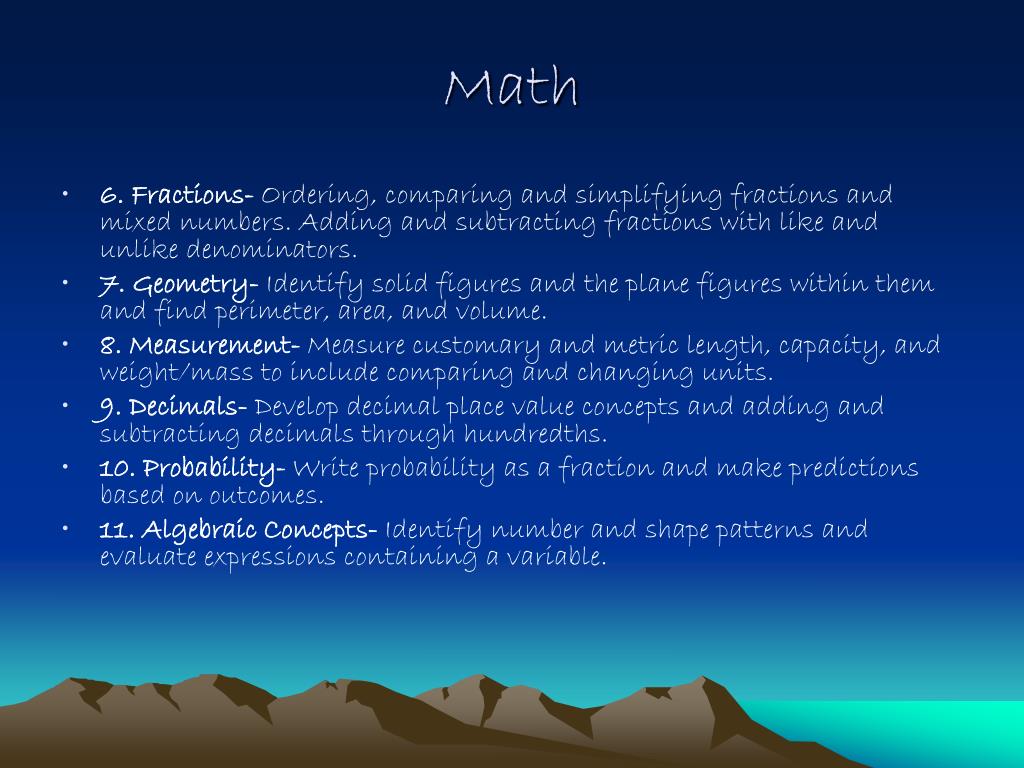 Math

• 6. Fractions- Ordering, comparing and simplifying fractions and mixed numbers. Adding and subtracting fractions with like and unlike denominators.
• 7. Geometry- Identify solid figures and the plane figures within them and find perimeter, area, and volume.
• 8. Measurement- Measure customary and metric length, capacity, and weight/mass to include comparing and changing units.
• 9. Decimals- Develop decimal place value concepts and adding and subtracting decimals through hundredths.
• 10. Probability- Write probability as a fraction and make predictions based on outcomes.
• 11. Algebraic Concepts- Identify number and shape patterns and evaluate expressions containing a variable.